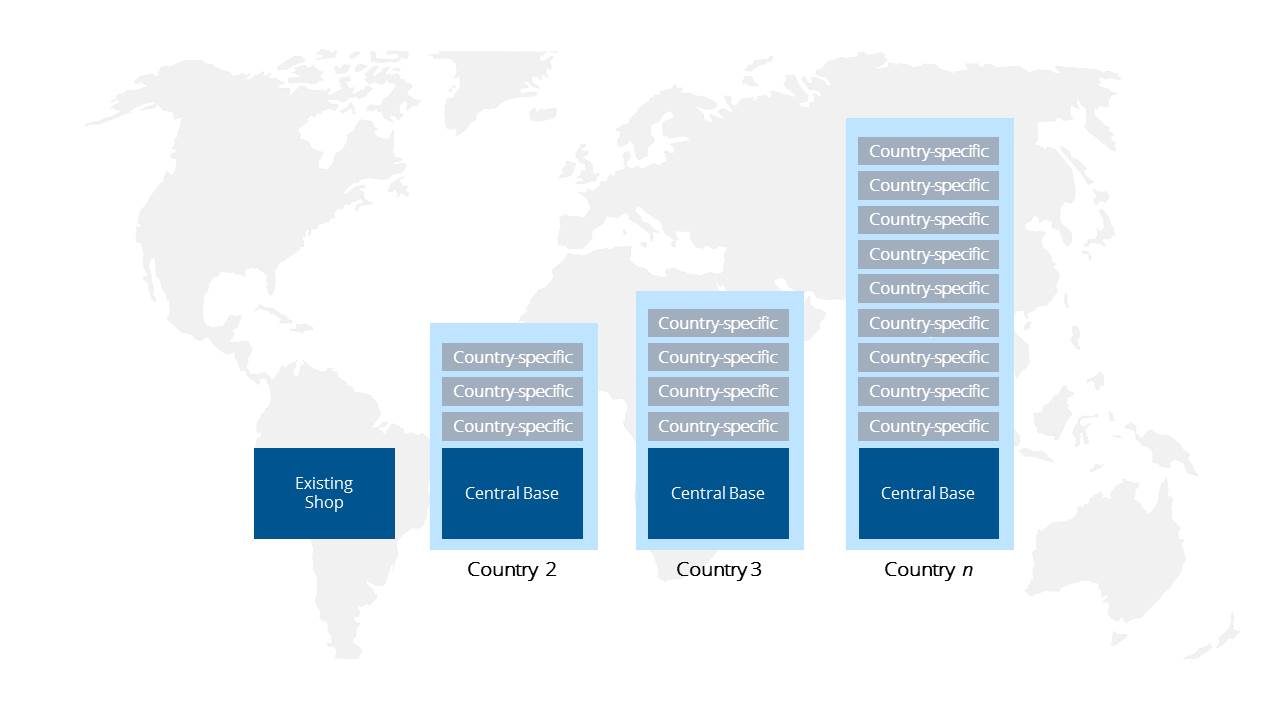 Existing Shop

Country-specific
Country-specific
Country-specific
Central Base
Country 2

Country-specific
Country-specific
Country-specific
Country-specific
Central Base
Country 3

Country-specific
Country-specific
Country-specific
Country-specific
Country-specific
Country-specific
Country-specific
Country-specific
Country-specific
Central Base
Country $n$